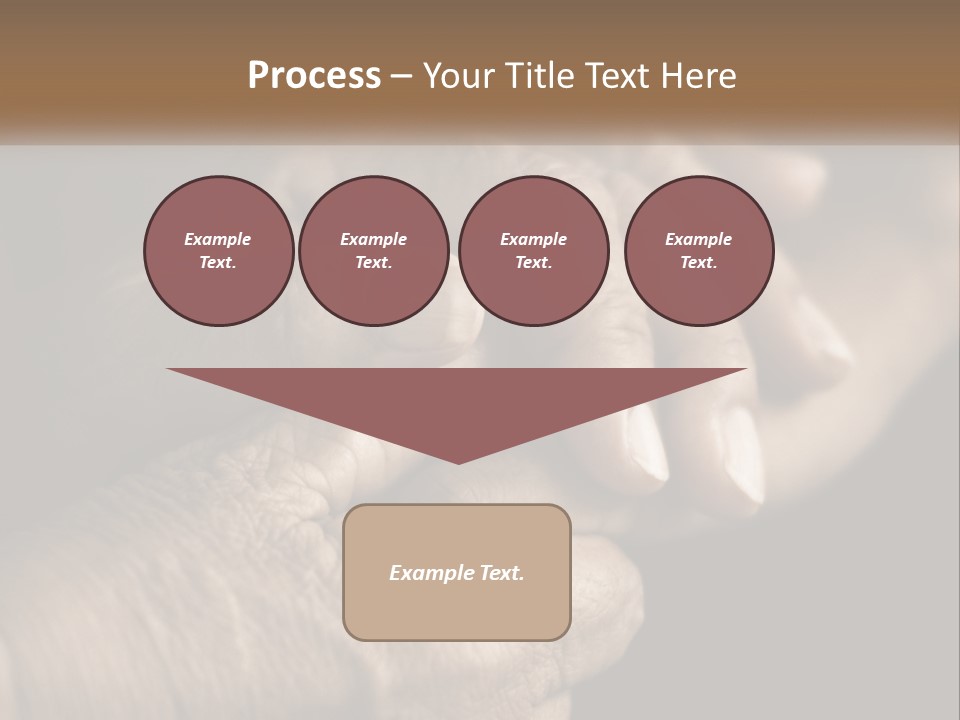 Process – Your Title Text Here

Example Text.

Example Text.

Example Text.

Example Text.

Example Text.